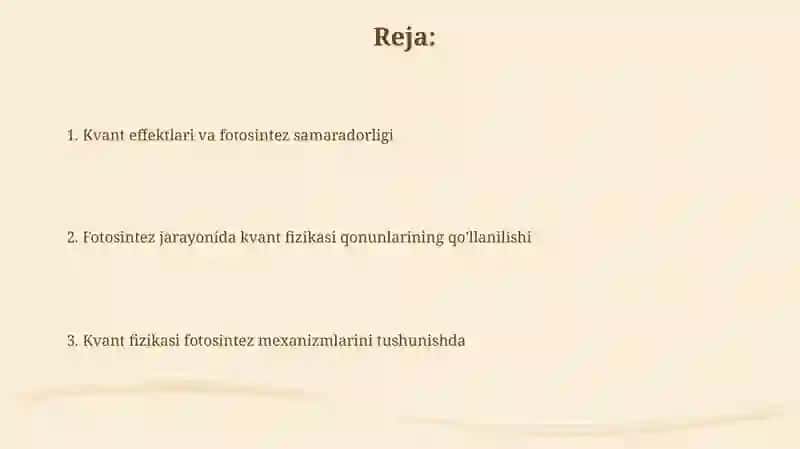 Reja:

1. Kvant effektlari va fotosintez samaradorligi

2. Fotosintez jarayonida kvant fizikasi qonunlarining qo'llanilishi

3. Kvant fizikasi fotosintez mexanizmlarini tushunishda